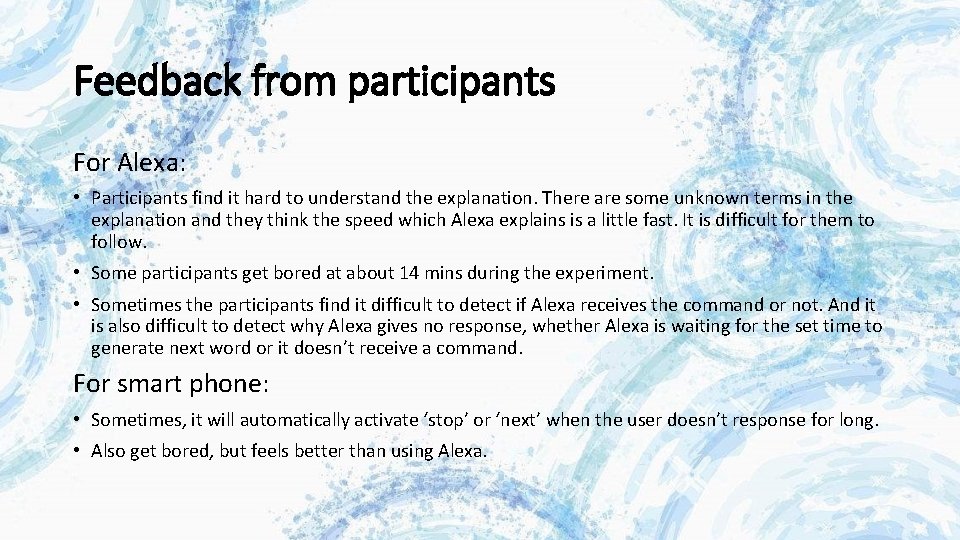 Feedback from participants

For Alexa:

• Participants find it hard to understand the explanation. There are some unknown terms in the explanation and they think the speed which Alexa explains is a little fast. It is difficult for them to follow.

• Some participants get bored at about 14 mins during the experiment.

• Sometimes the participants find it difficult to detect if Alexa receives the command or not. And it is also difficult to detect why Alexa gives no response, whether Alexa is waiting for the set time to generate next word or it doesn't receive a command.

For smart phone:

• Sometimes, it will automatically activate 'stop' or 'next' when the user doesn't response for long.

• Also get bored, but feels better than using Alexa.